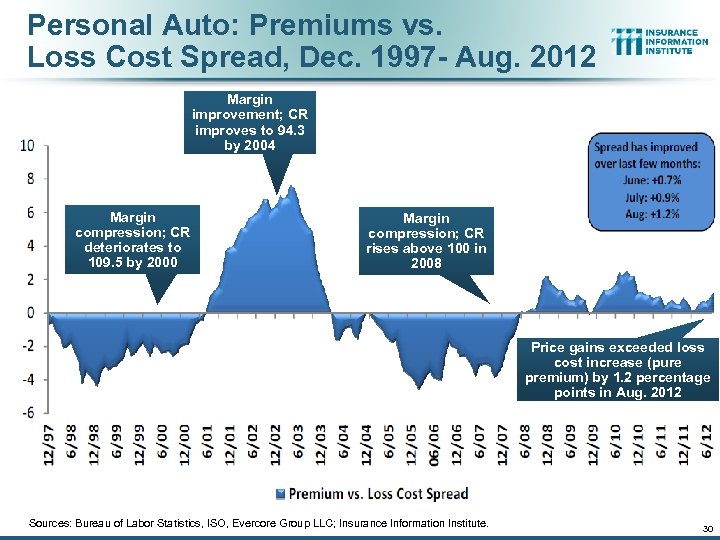 Personal Auto: Premiums vs. Loss Cost Spread, Dec. 1997- Aug. 2012

INSURANCE INFORMATION INSTITUTE

Margin improvement; CR improves to 94.3 by 2004

Spread has improved over last few months:
June: +0.7%
July: +0.9%
Aug: +1.2%

Margin compression; CR deteriorates to 109.5 by 2000

Margin compression; CR rises above 100 in 2008

Price gains exceeded loss cost increase (pure premium) by 1.2 percentage points in Aug. 2012

10
8
6
4
2
0
-2
-4
-6

12/97 6/98 12/98 6/99 12/99 6/00 12/00 6/01 12/01 6/02 12/02 6/03 12/03 6/04 12/04 6/05 12/05 06/06 12/06 6/07 12/07 6/08 12/08 6/09 12/09 6/10 12/10 6/11 12/11 6/12

Premium vs. Loss Cost Spread

Sources: Bureau of Labor Statistics, ISO, Evercore Group LLC; Insurance Information Institute.

30